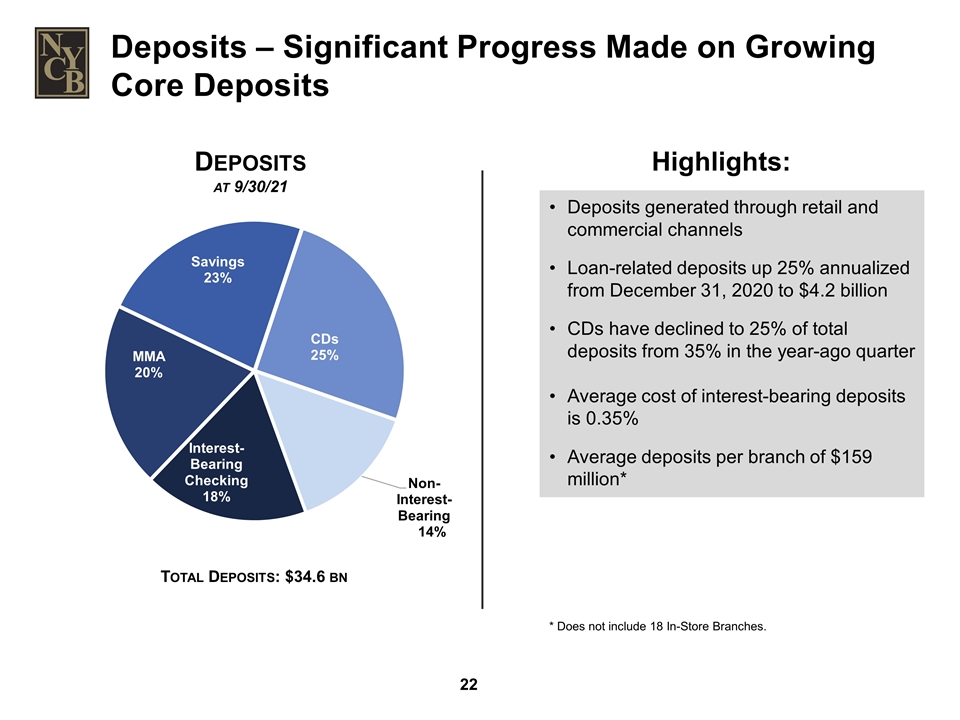 NYCB

Deposits – Significant Progress Made on Growing Core Deposits

DEPOSITS
AT 9/30/21

Savings
23%

CDs
25%

MMA
20%

Interest-Bearing Checking
18%

Non-Interest-Bearing
14%

TOTAL DEPOSITS: $34.6 BN

Highlights:

• Deposits generated through retail and commercial channels

• Loan-related deposits up 25% annualized from December 31, 2020 to $4.2 billion

• CDs have declined to 25% of total deposits from 35% in the year-ago quarter

• Average cost of interest-bearing deposits is 0.35%

• Average deposits per branch of $159 million*

* Does not include 18 In-Store Branches.

22